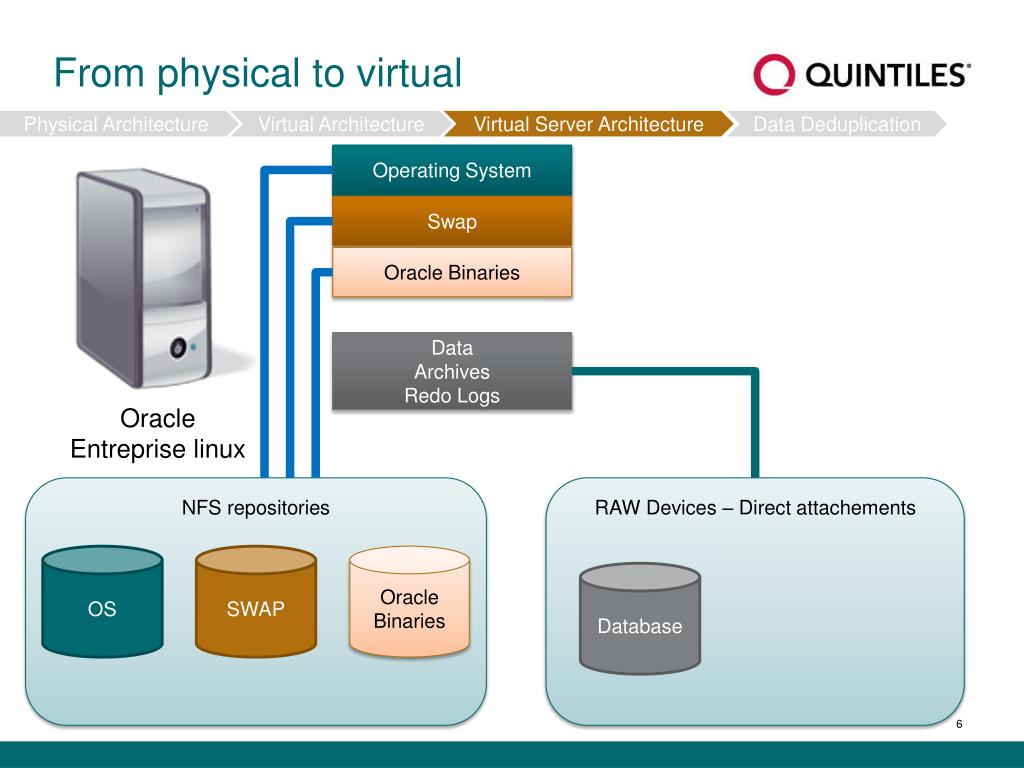 From physical to virtual

QUINTILES®

Physical Architecture
Virtual Architecture
Virtual Server Architecture
Data Deduplication

Operating System
Swap
Oracle Binaries

Data
Archives
Redo Logs

Oracle
Entreprise linux

NFS repositories

OS
SWAP
Oracle
Binaries

RAW Devices – Direct attachements

Database

6